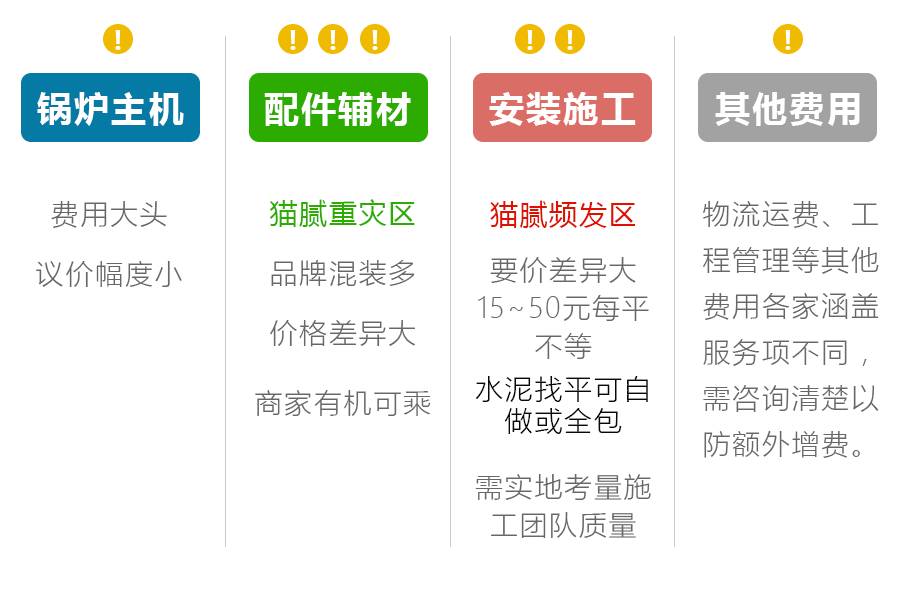 !

锅炉主机

费用大头

议价幅度小

! ! !

配件辅材

猫腻重灾区

品牌混装多

价格差异大

商家有机可乘

! !

安装施工

猫腻频发区

要价差异大 15~50元每平不等

水泥找平可自做或全包

需实地考量施工团队质量

!

其他费用

物流运费、工程管理等其他费用各家涵盖服务项不同，需咨询清楚以防额外增费。